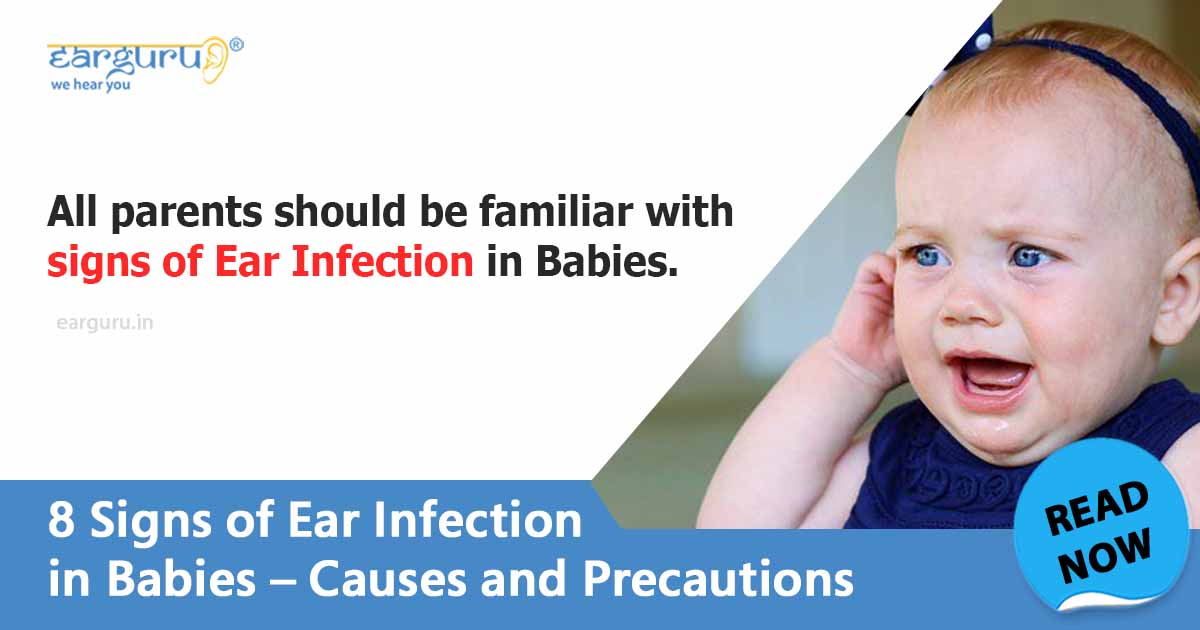 earguru®
we hear you

All parents should be familiar with signs of Ear Infection in Babies.

earguru.in

8 Signs of Ear Infection in Babies – Causes and Precautions

READ NOW